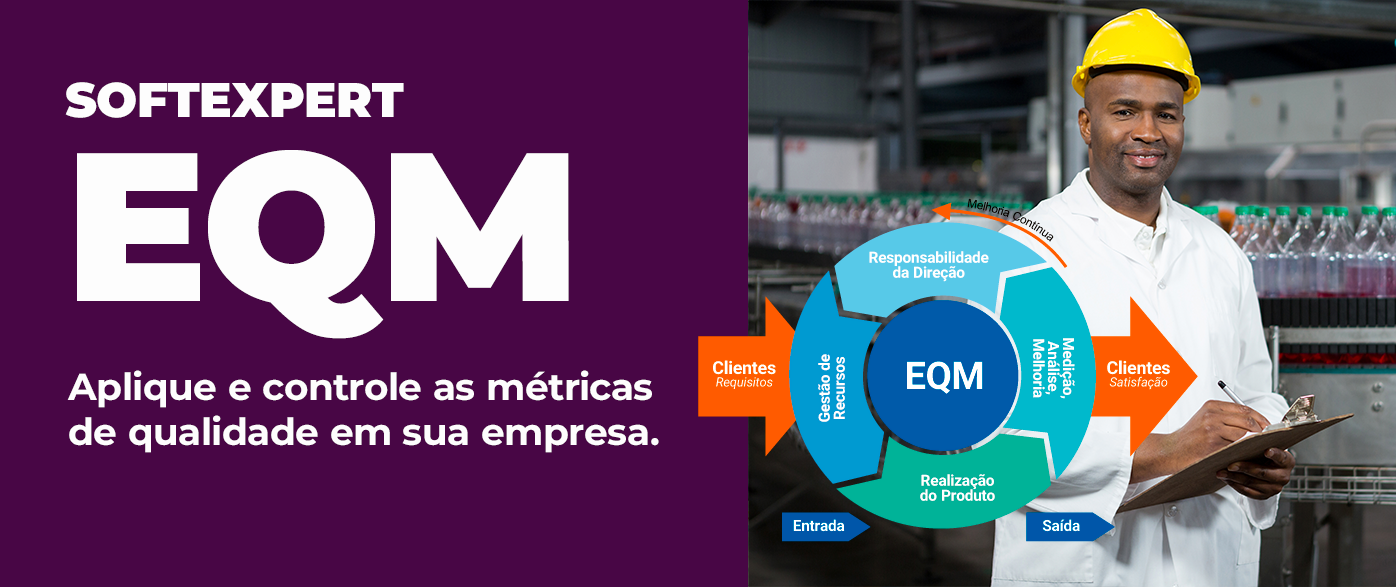 SOFTEXPERT
EQM

Aplique e controle as métricas de qualidade em sua empresa.

Melhoria Contínua

Responsabilidade da Direção

Clientes
Requisitos

Gestão de Recursos

EQM

Medição, Análise, Melhoria

Clientes
Satisfação

Realização do Produto

Entrada

Saída